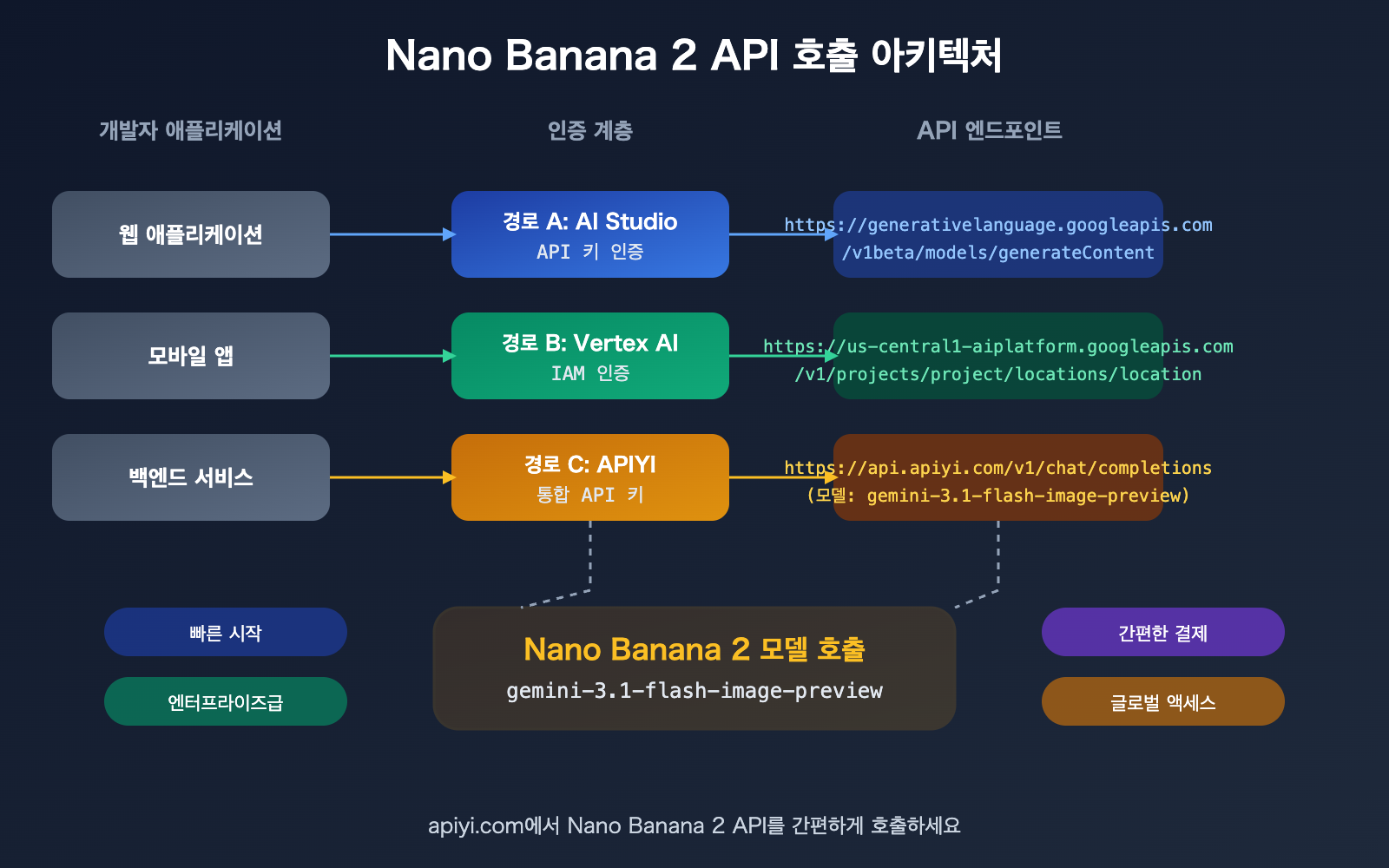 Nano Banana 2 API 호출 아키텍처

개발자 애플리케이션

인증 계층

API 엔드포인트

웹 애플리케이션

경로 A: AI Studio
API 키 인증

https://generativelanguage.googleapis.com
/v1beta/models/generateContent

모바일 앱

경로 B: Vertex AI
IAM 인증

https://us-central1-aiplatform.googleapis.com
/v1/projects/project/locations/location

백엔드 서비스

경로 C: APIYI
통합 API 키

https://api.apiyi.com/v1/chat/completions
(모델: gemini-3.1-flash-image-preview)

빠른 시작

엔터프라이즈급

Nano Banana 2 모델 호출
gemini-3.1-flash-image-preview

간편한 결제

글로벌 액세스

apiyi.com에서 Nano Banana 2 API를 간편하게 호출하세요